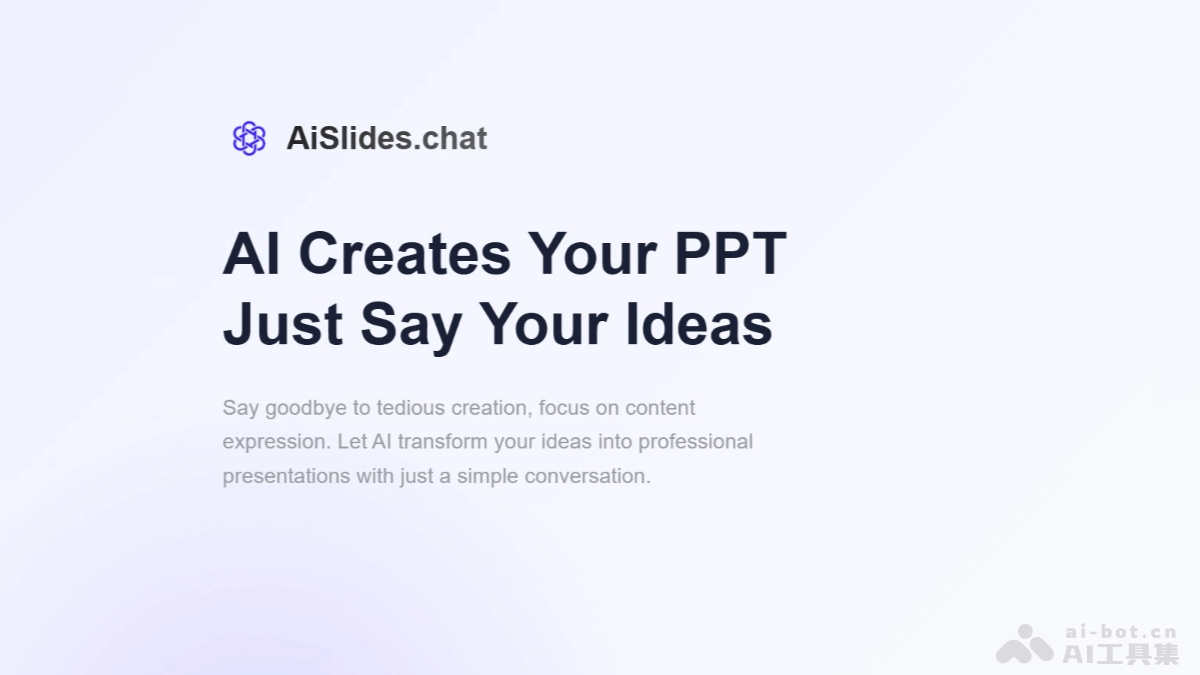 AiSlides.chat

AI Creates Your PPT
Just Say Your Ideas

Say goodbye to tedious creation, focus on content expression. Let AI transform your ideas into professional presentations with just a simple conversation.

ai-bot.cn
AI工具集